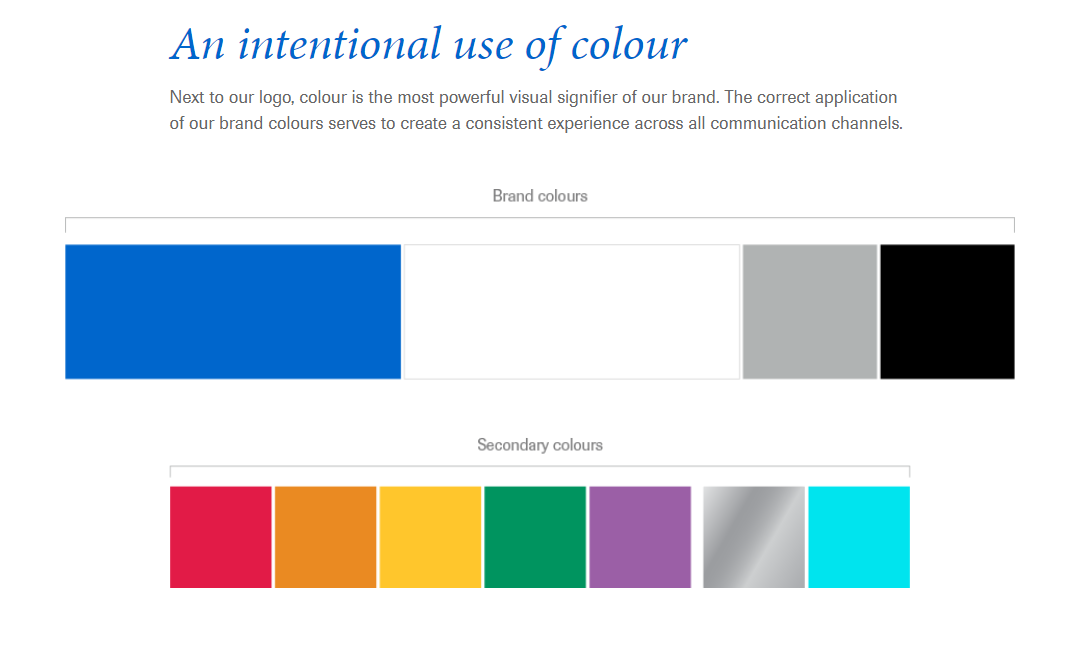 An intentional use of colour

Next to our logo, colour is the most powerful visual signifier of our brand. The correct application of our brand colours serves to create a consistent experience across all communication channels.

Brand colours

Secondary colours